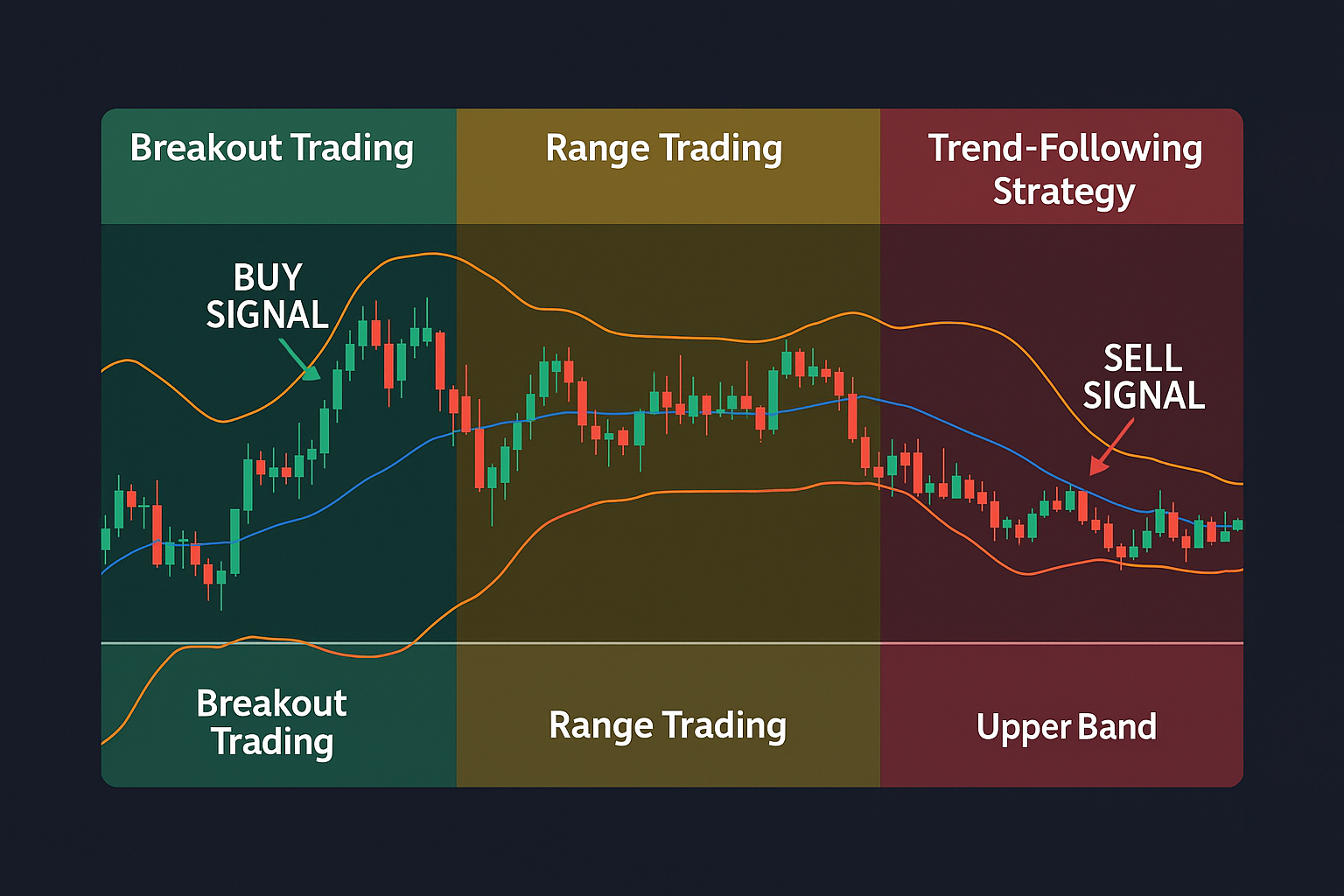 Breakout Trading

Range Trading

Trend-Following Strategy

BUY SIGNAL

SELL SIGNAL

Breakout Trading

Range Trading

Upper Band